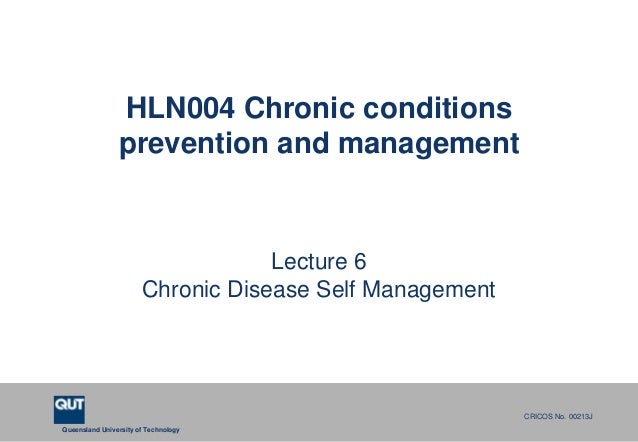 HLN004 Chronic conditions prevention and management

Lecture 6
Chronic Disease Self Management

QUT
Queensland University of Technology

CRICOS No. 00213J